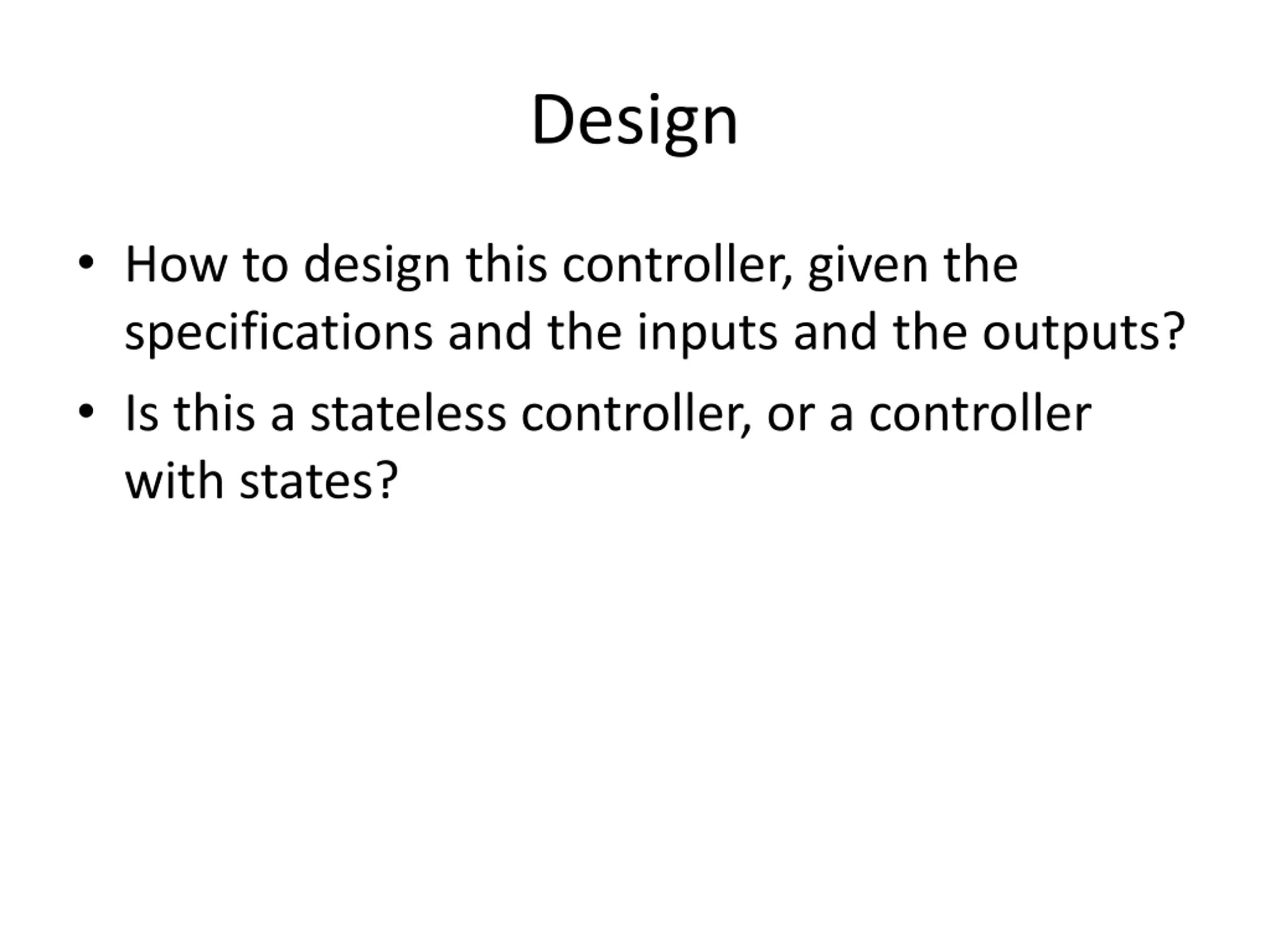 Design

• How to design this controller, given the specifications and the inputs and the outputs?
• Is this a stateless controller, or a controller with states?